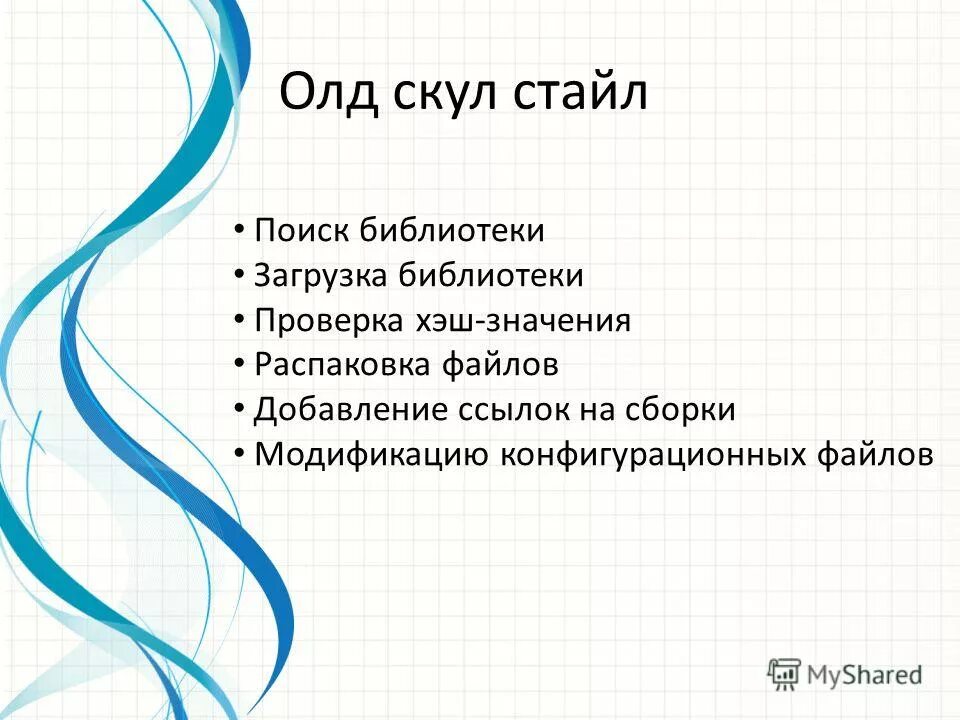 Олд скул стайл

• Поиск библиотеки
• Загрузка библиотеки
• Проверка хэш-значения
• Распаковка файлов
• Добавление ссылок на сборки
• Модификацию конфигурационных файлов

MyShared